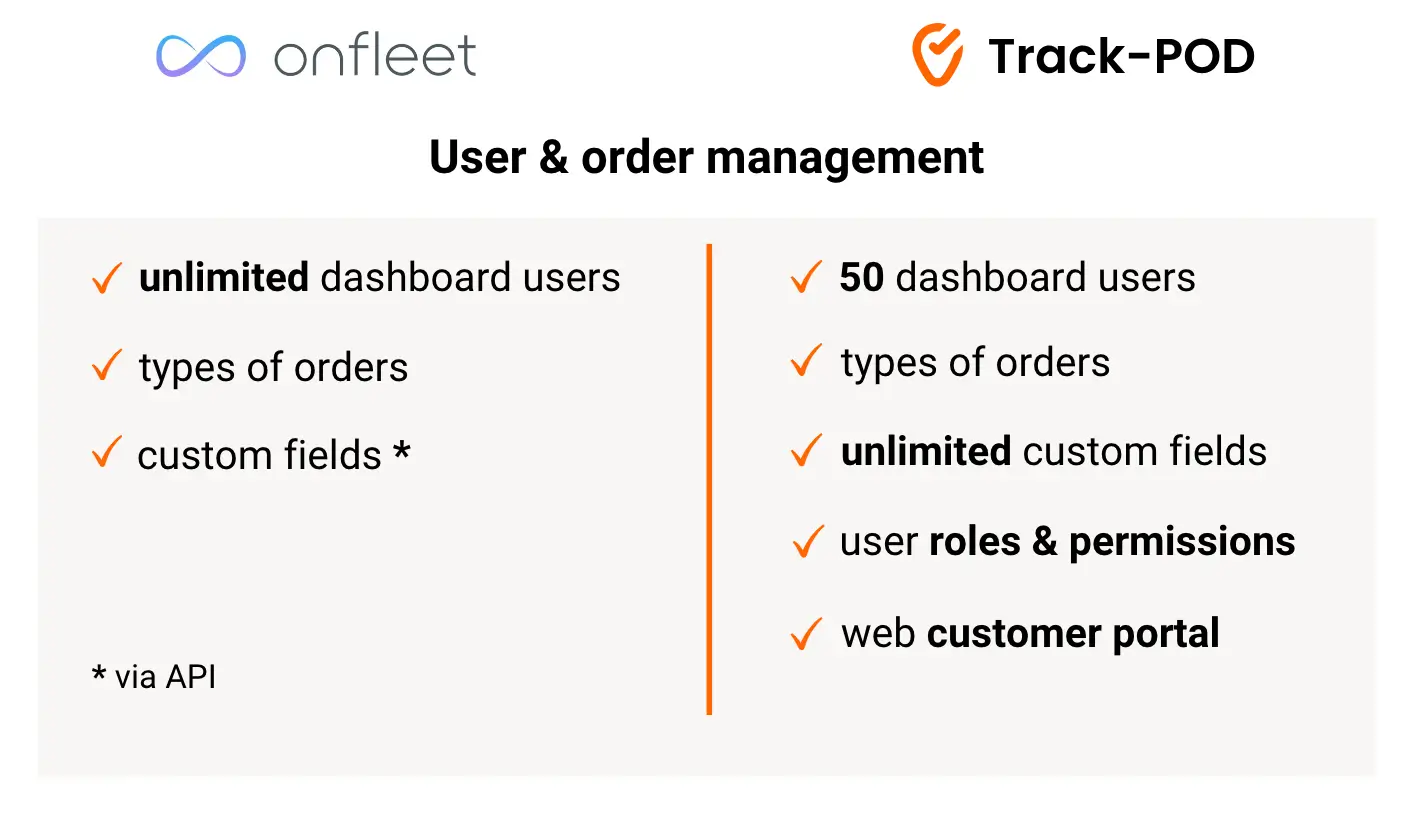 onfleet

Track-POD

User & order management

✓ unlimited dashboard users

✓ types of orders

✓ custom fields *

* via API

✓ 50 dashboard users

✓ types of orders

✓ unlimited custom fields

✓ user roles & permissions

✓ web customer portal